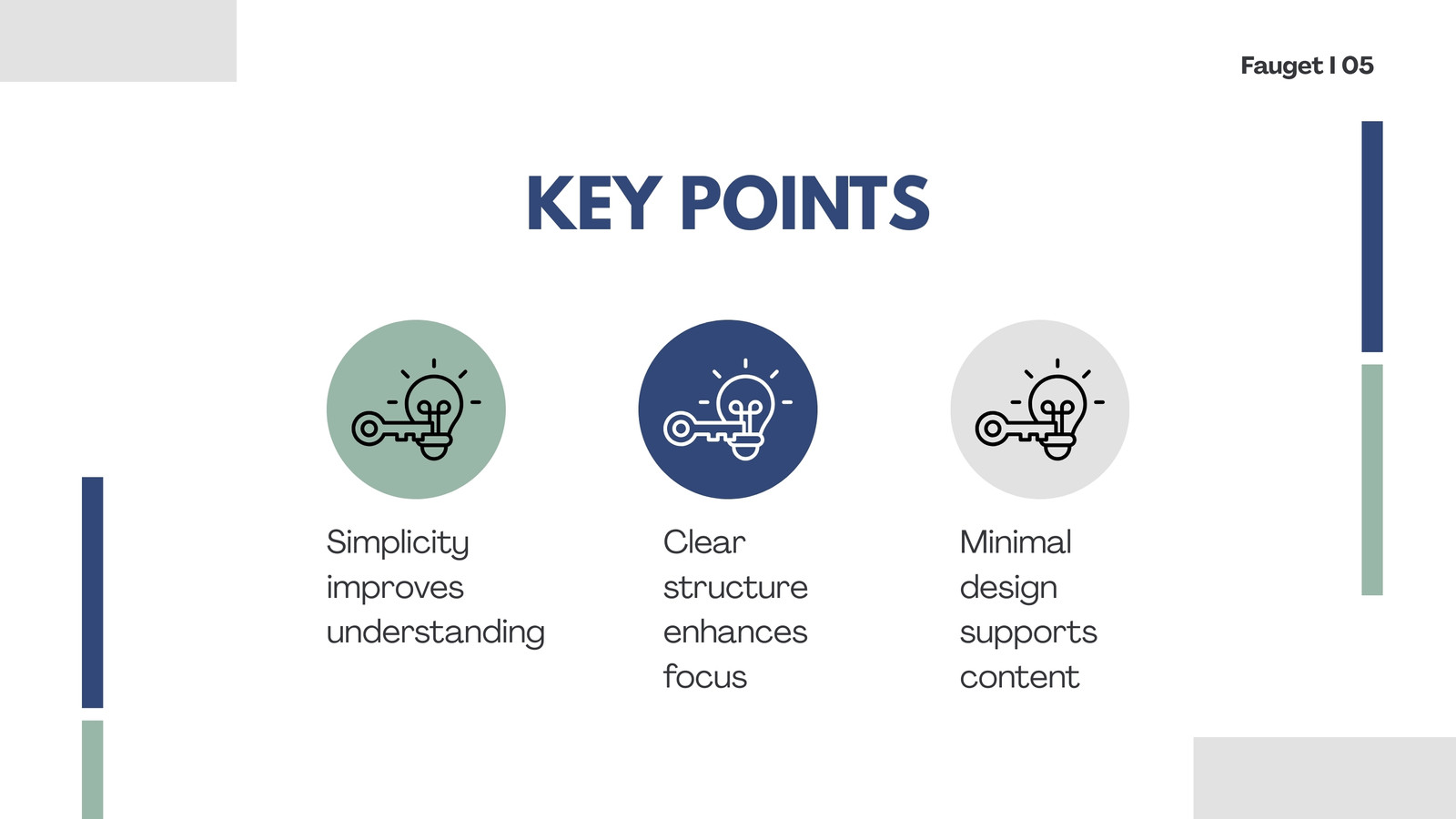 Fauget I 05

KEY POINTS

Simplicity improves understanding

Clear structure enhances focus

Minimal design supports content